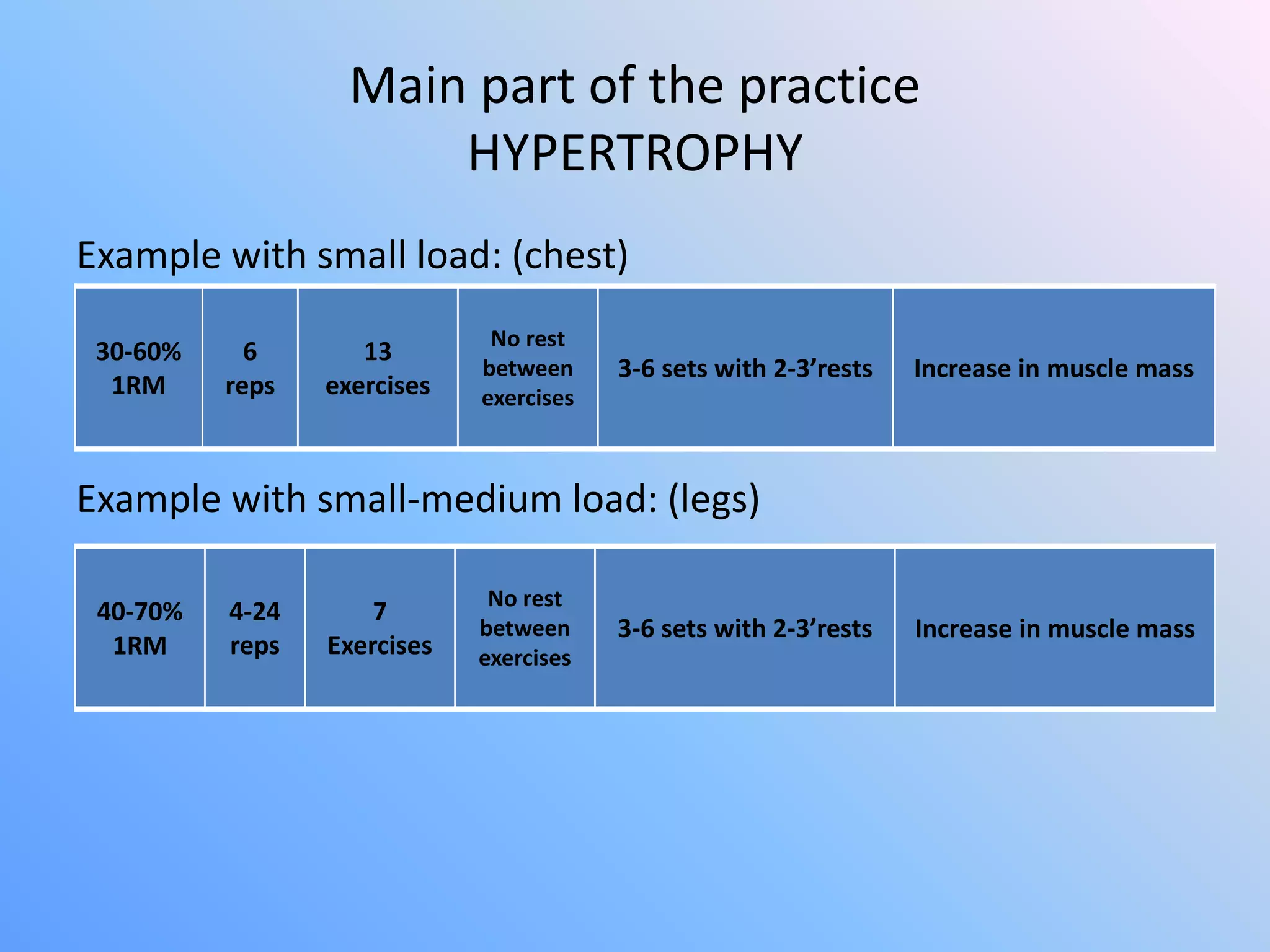 Main part of the practice
HYPERTROPHY

Example with small load: (chest)

| 30-60% 1RM | 6 reps | 13 exercises | No rest between exercises | 3-6 sets with 2-3’rests | Increase in muscle mass |
|---|---|---|---|---|---|

Example with small-medium load: (legs)

| 40-70% 1RM | 4-24 reps | 7 Exercises | No rest between exercises | 3-6 sets with 2-3’rests | Increase in muscle mass |
|---|---|---|---|---|---|